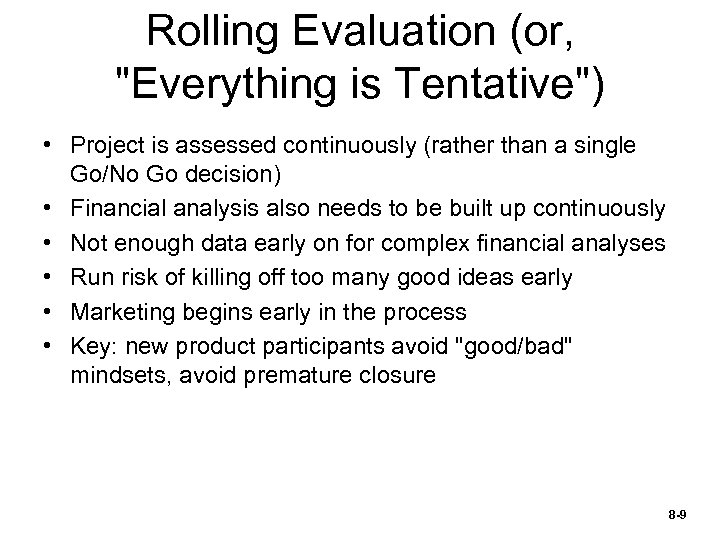 Rolling Evaluation (or, "Everything is Tentative")

• Project is assessed continuously (rather than a single Go/No Go decision)
• Financial analysis also needs to be built up continuously
• Not enough data early on for complex financial analyses
• Run risk of killing off too many good ideas early
• Marketing begins early in the process
• Key: new product participants avoid "good/bad" mindsets, avoid premature closure

8-9